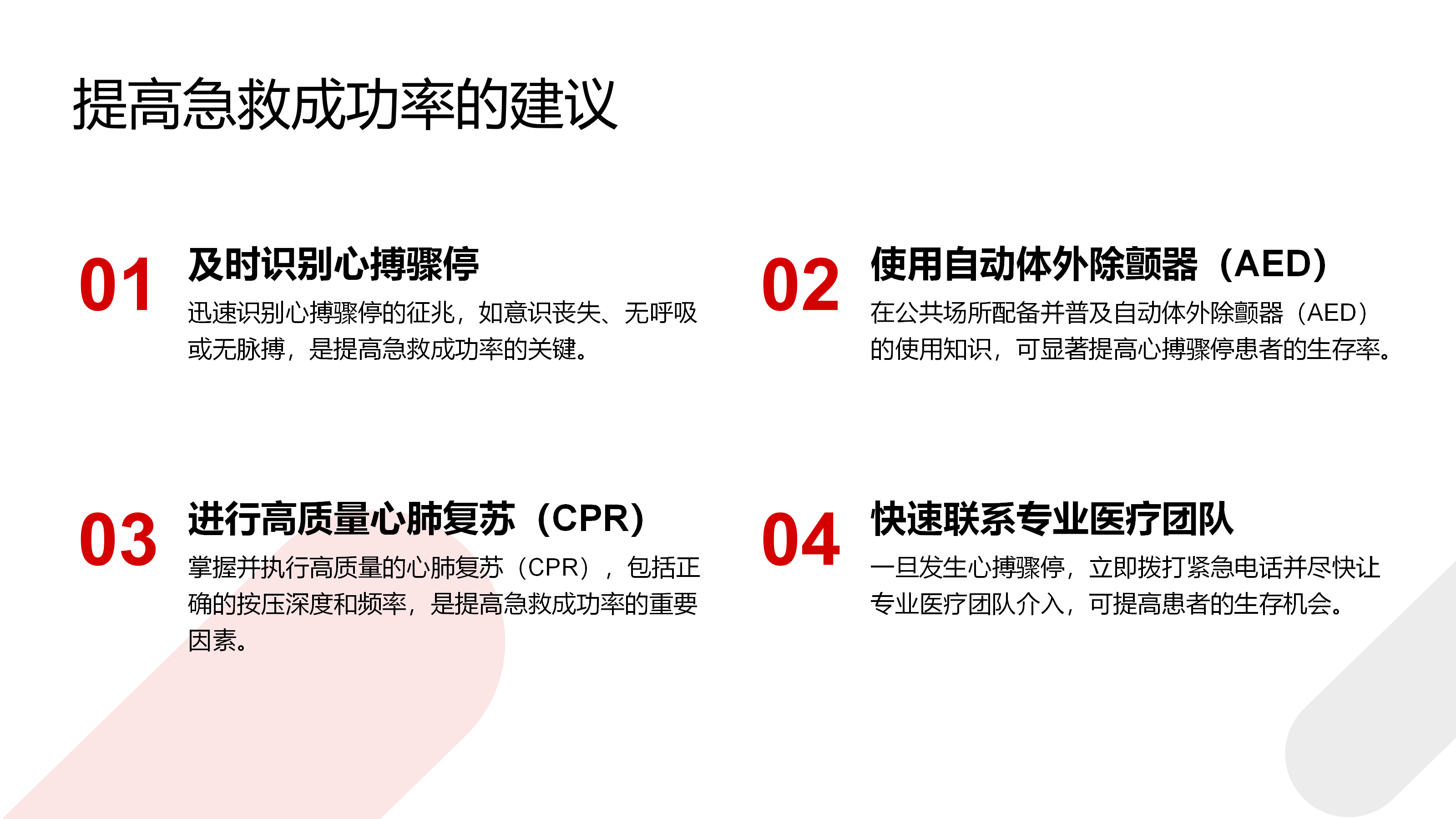 提高急救成功率的建议

01

及时识别心搏骤停

迅速识别心搏骤停的征兆，如意识丧失、无呼吸或无脉搏，是提高急救成功率的关键。

02

使用自动体外除颤器（AED）

在公共场所配备并普及自动体外除颤器（AED）的使用知识，可显著提高心搏骤停患者的生存率。

03

进行高质量心肺复苏（CPR）

掌握并执行高质量的心肺复苏（CPR），包括正确的按压深度和频率，是提高急救成功率的重要因素。

04

快速联系专业医疗团队

一旦发生心搏骤停，立即拨打紧急电话并尽快让专业医疗团队介入，可提高患者的生存机会。